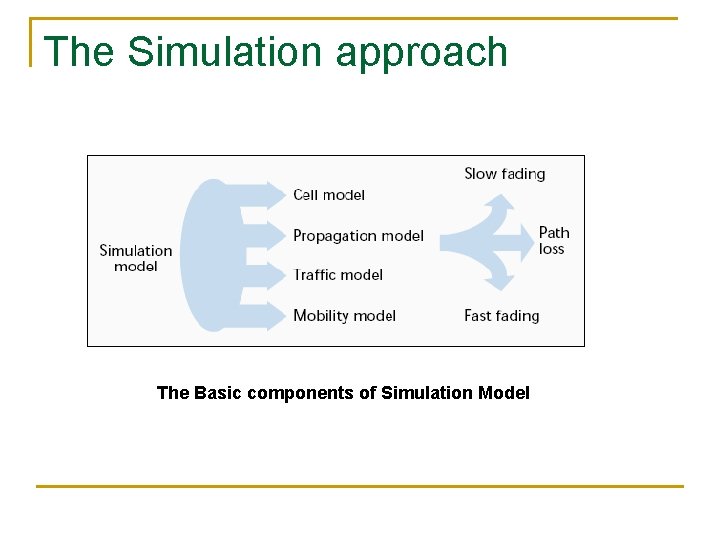 The Simulation approach

Simulation model

Cell model

Propagation model

Traffic model

Mobility model

Slow fading

Path loss

Fast fading

The Basic components of Simulation Model